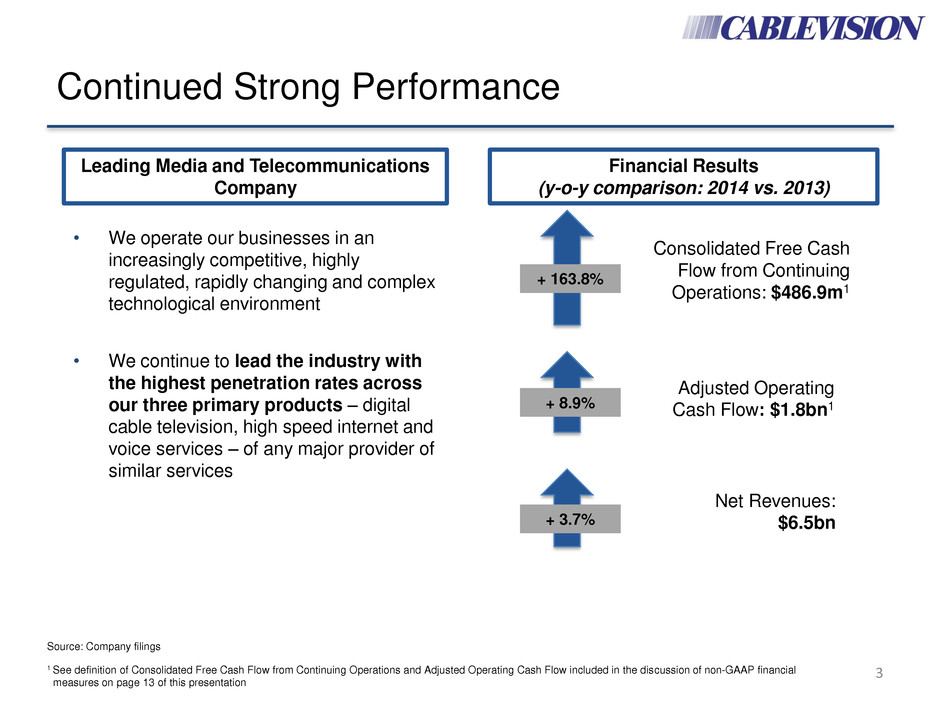 CABLEVISION

Continued Strong Performance

Leading Media and Telecommunications Company

• We operate our businesses in an increasingly competitive, highly regulated, rapidly changing and complex technological environment

• We continue to lead the industry with the highest penetration rates across our three primary products – digital cable television, high speed internet and voice services – of any major provider of similar services

Financial Results
(y-o-y comparison: 2014 vs. 2013)

+ 163.8%

Consolidated Free Cash Flow from Continuing Operations: $486.9m$^1$

+ 8.9%

Adjusted Operating Cash Flow: $1.8bn$^1$

+ 3.7%

Net Revenues: $6.5bn

Source: Company filings

$^1$ See definition of Consolidated Free Cash Flow from Continuing Operations and Adjusted Operating Cash Flow included in the discussion of non-GAAP financial measures on page 13 of this presentation

3